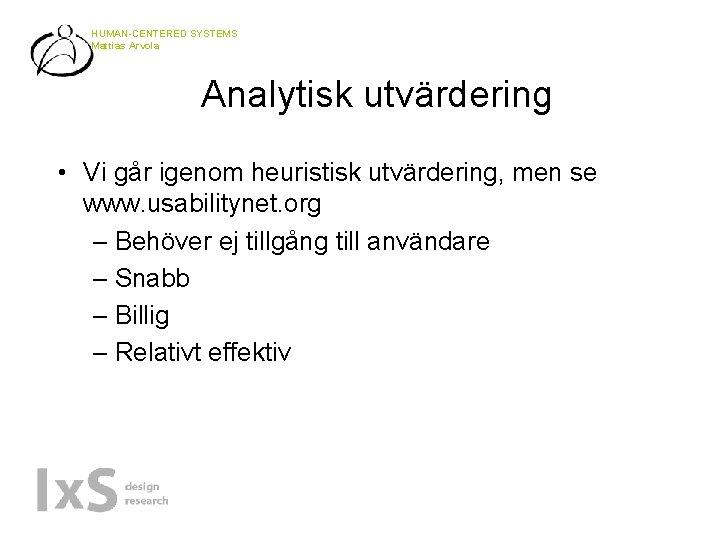 HUMAN-CENTERED SYSTEMS
Mattias Arvola

Analytisk utvärdering

• Vi går igenom heuristisk utvärdering, men se www.usabilitynet.org
– Behöver ej tillgång till användare
– Snabb
– Billig
– Relativt effektiv

IxS design research